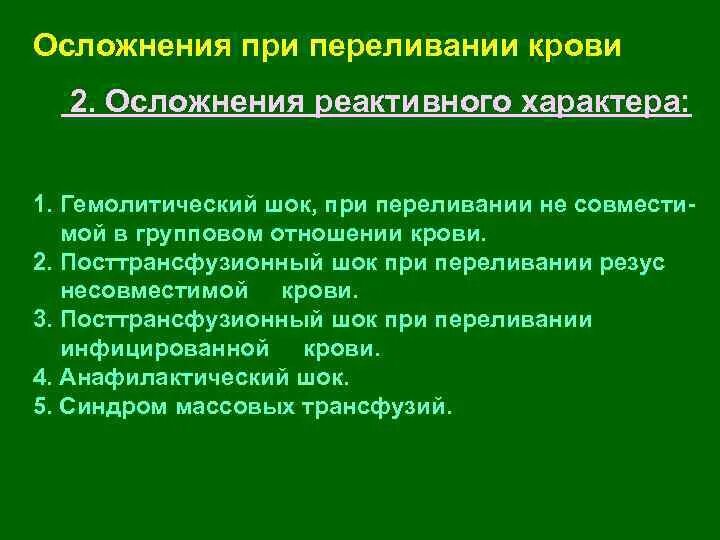 Осложнения при переливании крови

2. Осложнения реактивного характера:

1. Гемолитический шок, при переливании не совместимой в групповом отношении крови.
2. Посттрансфузионный шок при переливании резус несовместимой крови.
3. Посттрансфузионный шок при переливании инфицированной крови.
4. Анафилактический шок.
5. Синдром массовых трансфузий.